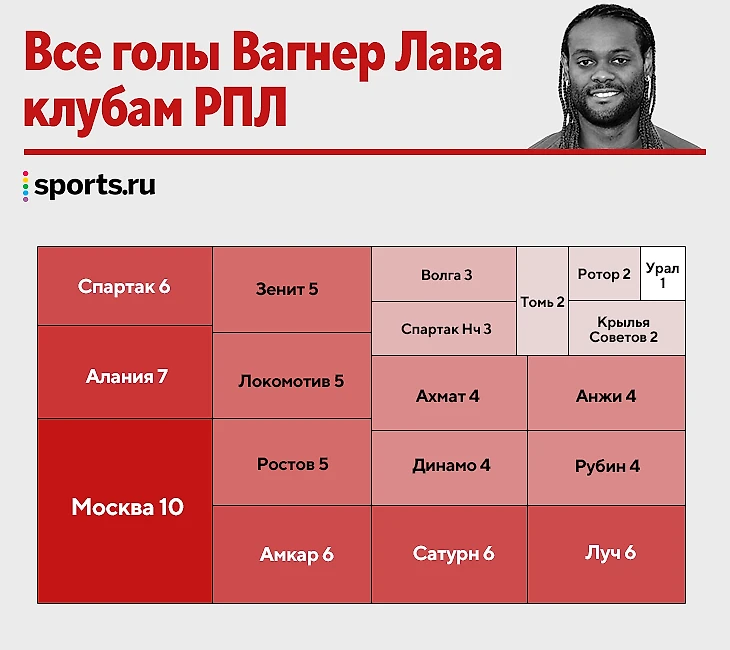 Все голы Вагнер Лава клубам РПЛ

sports.ru

Спартак 6

Алания 7

Москва 10

Зенит 5

Локомотив 5

Ростов 5

Амкар 6

Волга 3

Спартак Нч 3

Томь 2

Ротор 2

Урал 1

Крылья Советов 2

Ахмат 4

Анжи 4

Динамо 4

Рубин 4

Сатурн 6

Луч 6